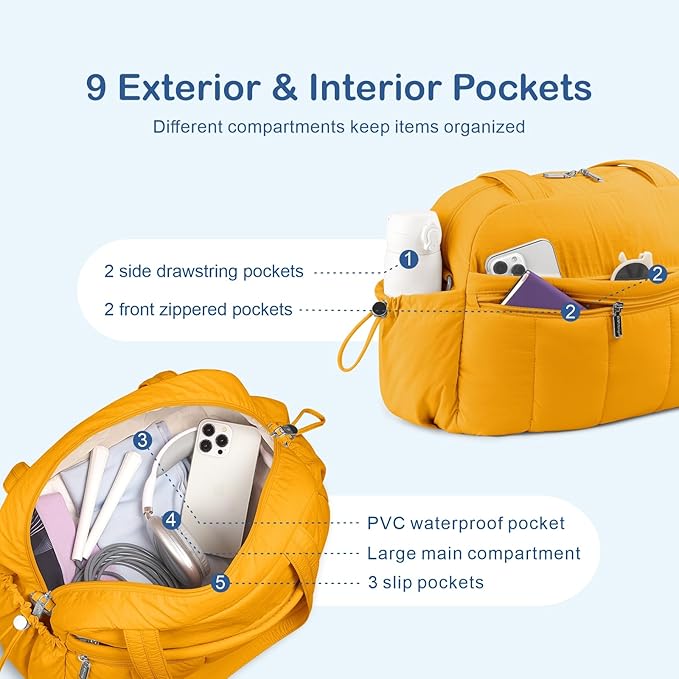 9 Exterior & Interior Pockets
Different compartments keep items organized

2 side drawstring pockets
2 front zippered pockets
1
2
2

3
4
5
PVC waterproof pocket
Large main compartment
3 slip pockets